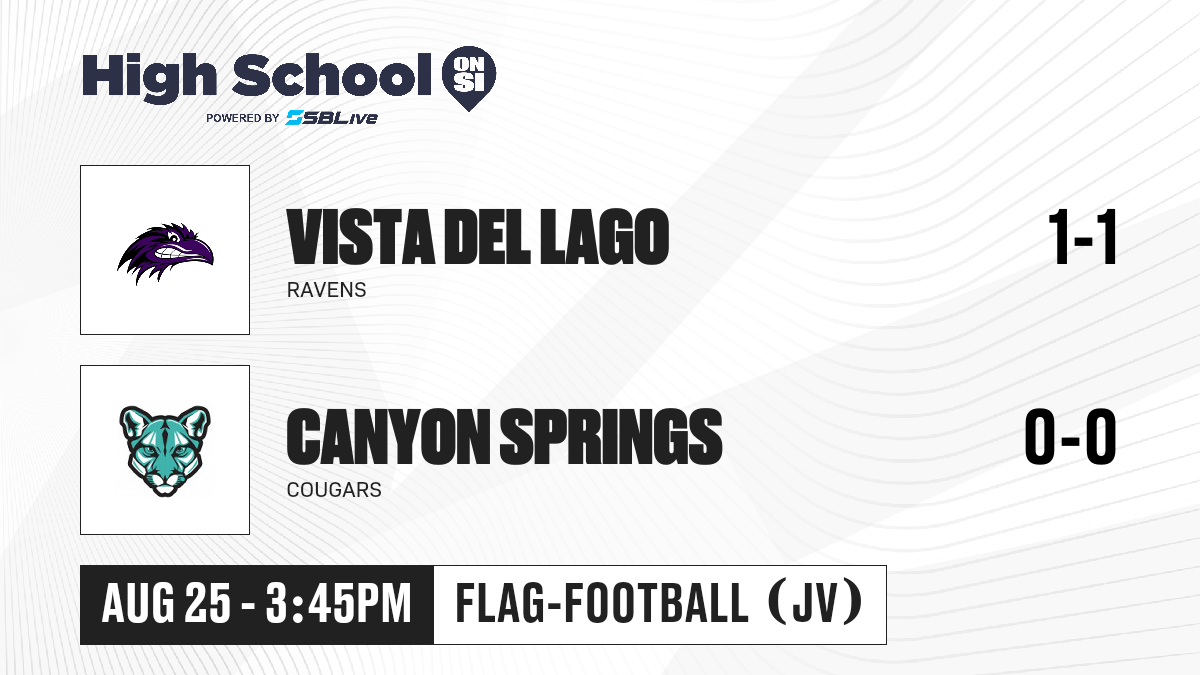 High School ON SI
POWERED BY SBLive

VISTA DEL LAGO
RAVENS
1-1

CANYON SPRINGS
COUGARS
0-0

AUG 25 - 3:45PM
FLAG-FOOTBALL (JV)